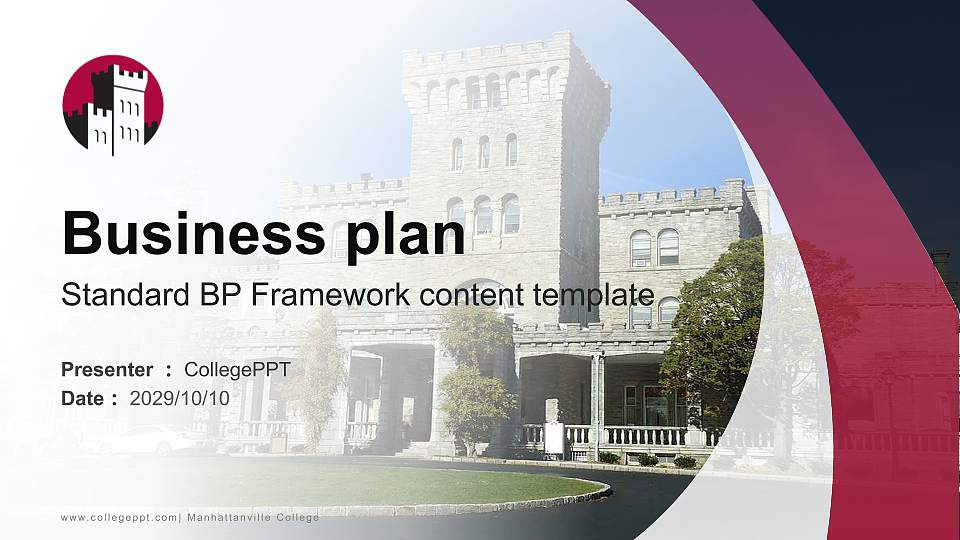 Business plan

Standard BP Framework content template

Presenter : CollegePPT
Date : 2029/10/10

www.collegeppt.com| Manhattanville College